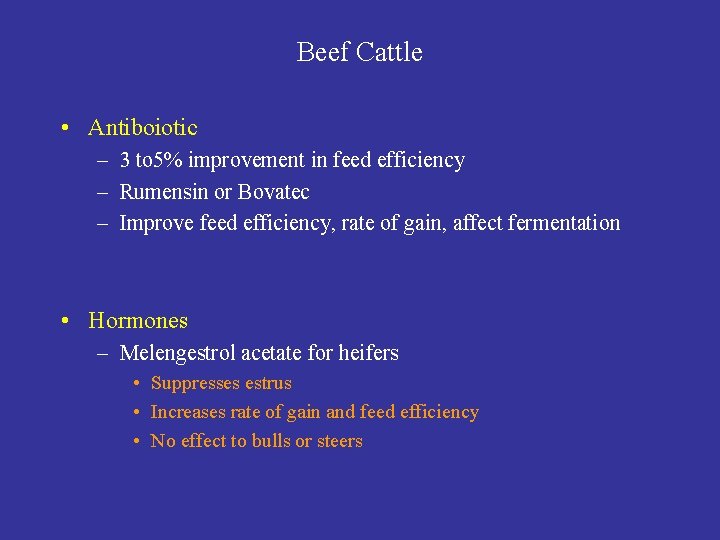 Beef Cattle

• Antiboiotic
– 3 to5% improvement in feed efficiency
– Rumensin or Bovatec
– Improve feed efficiency, rate of gain, affect fermentation

• Hormones
– Melengestrol acetate for heifers
• Suppresses estrus
• Increases rate of gain and feed efficiency
• No effect to bulls or steers